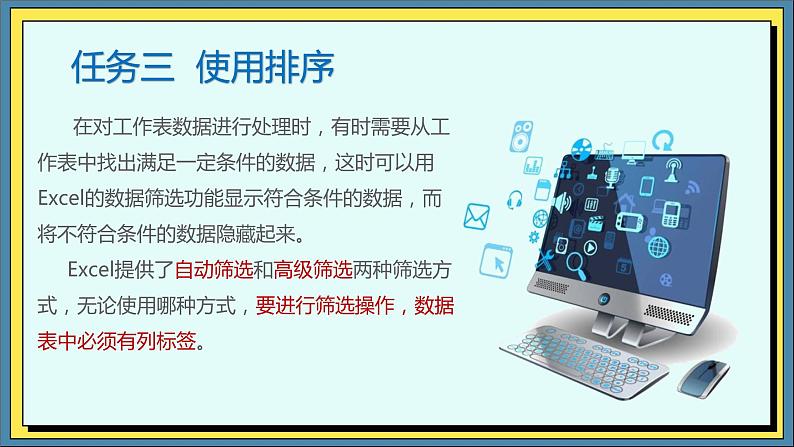 任务三 使用排序

在对工作表数据进行处理时，有时需要从工作表中找出满足一定条件的数据，这时可以用Excel的数据筛选功能显示符合条件的数据，而将不符合条件的数据隐藏起来。

Excel提供了自动筛选和高级筛选两种筛选方式，无论使用哪种方式，要进行筛选操作，数据表中必须有列标签。